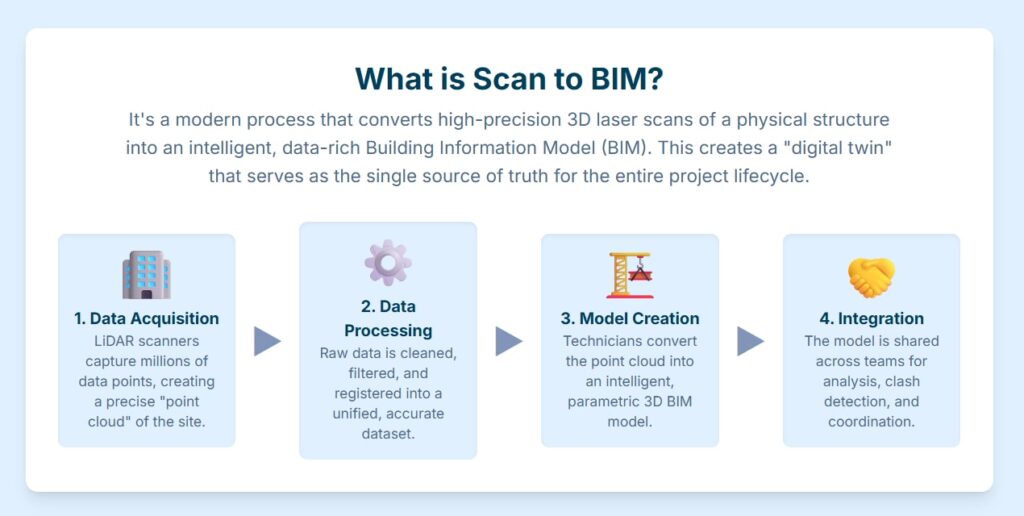 What is Scan to BIM?

It's a modern process that converts high-precision 3D laser scans of a physical structure into an intelligent, data-rich Building Information Model (BIM). This creates a "digital twin" that serves as the single source of truth for the entire project lifecycle.

1. Data Acquisition
LiDAR scanners capture millions of data points, creating a precise "point cloud" of the site.

2. Data Processing
Raw data is cleaned, filtered, and registered into a unified, accurate dataset.

3. Model Creation
Technicians convert the point cloud into an intelligent, parametric 3D BIM model.

4. Integration
The model is shared across teams for analysis, clash detection, and coordination.